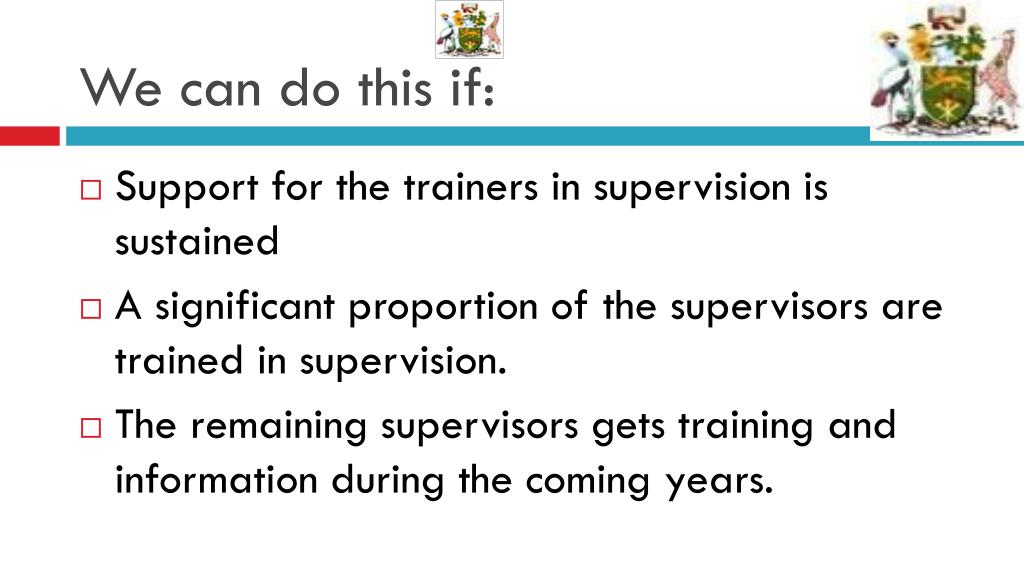 We can do this if:

□ Support for the trainers in supervision is sustained

□ A significant proportion of the supervisors are trained in supervision.

□ The remaining supervisors gets training and information during the coming years.